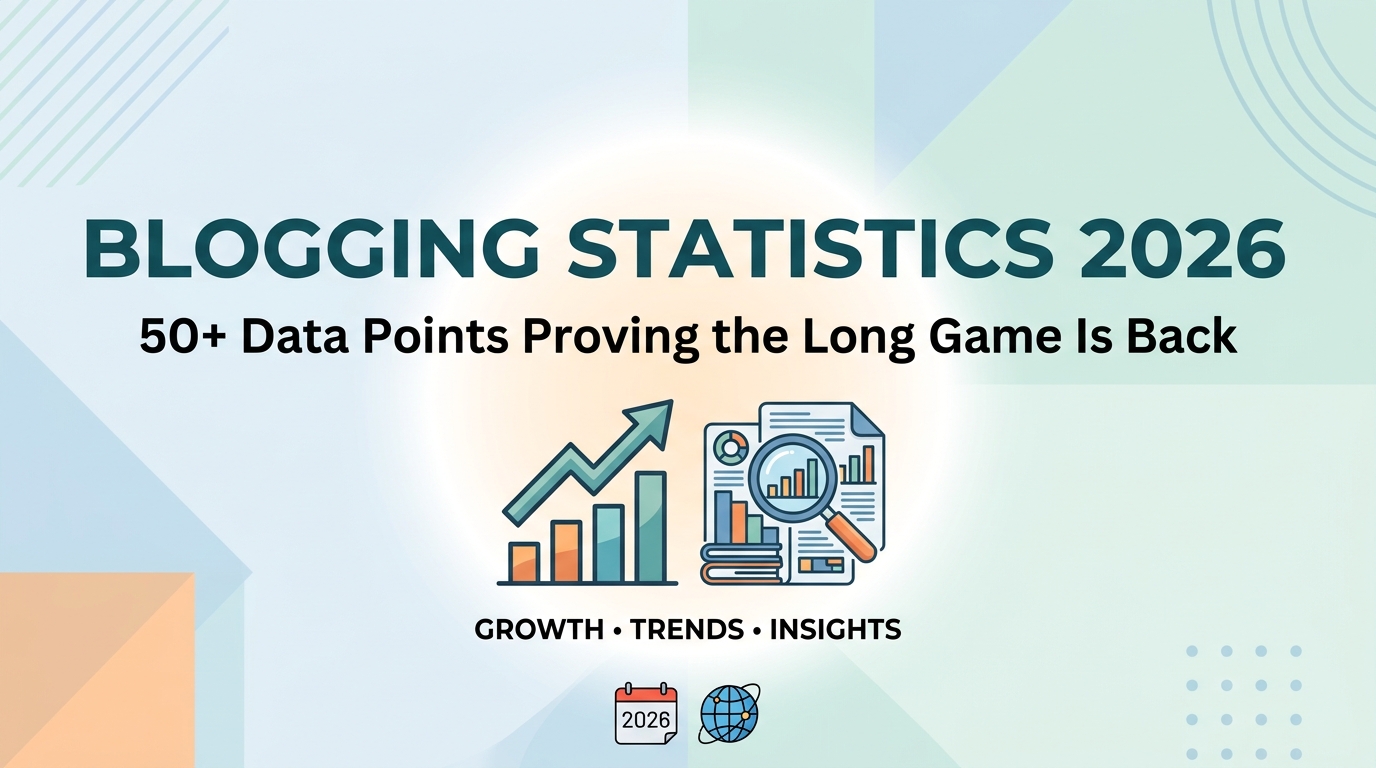 BLOGGING STATISTICS 2026

50+ Data Points Proving the Long Game Is Back

GROWTH • TRENDS • INSIGHTS

2026